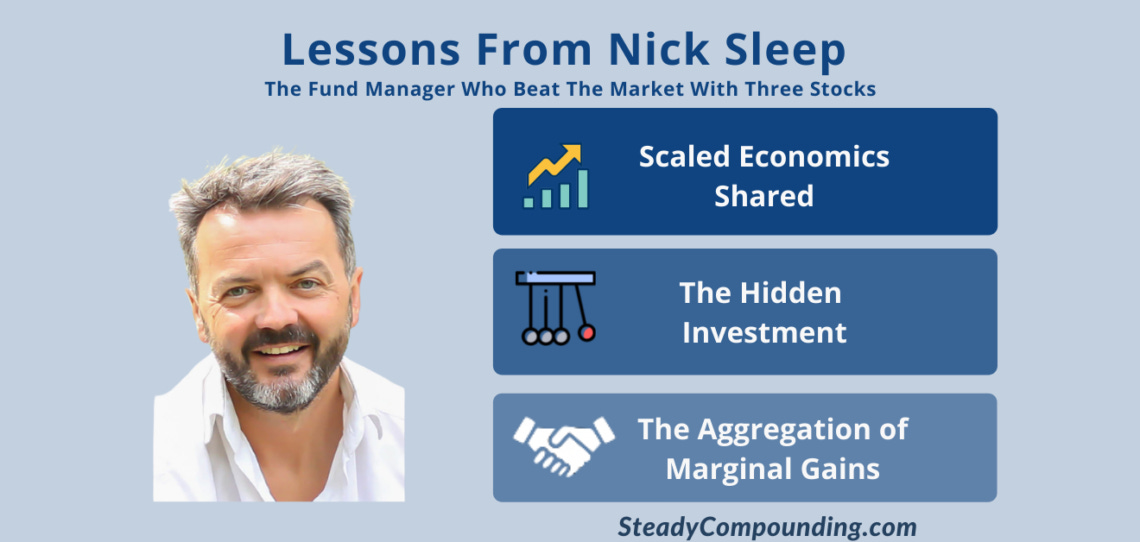 Lessons From Nick Sleep

The Fund Manager Who Beat The Market With Three Stocks

Scaled Economics Shared

The Hidden Investment

The Aggregation of Marginal Gains

SteadyCompounding.com